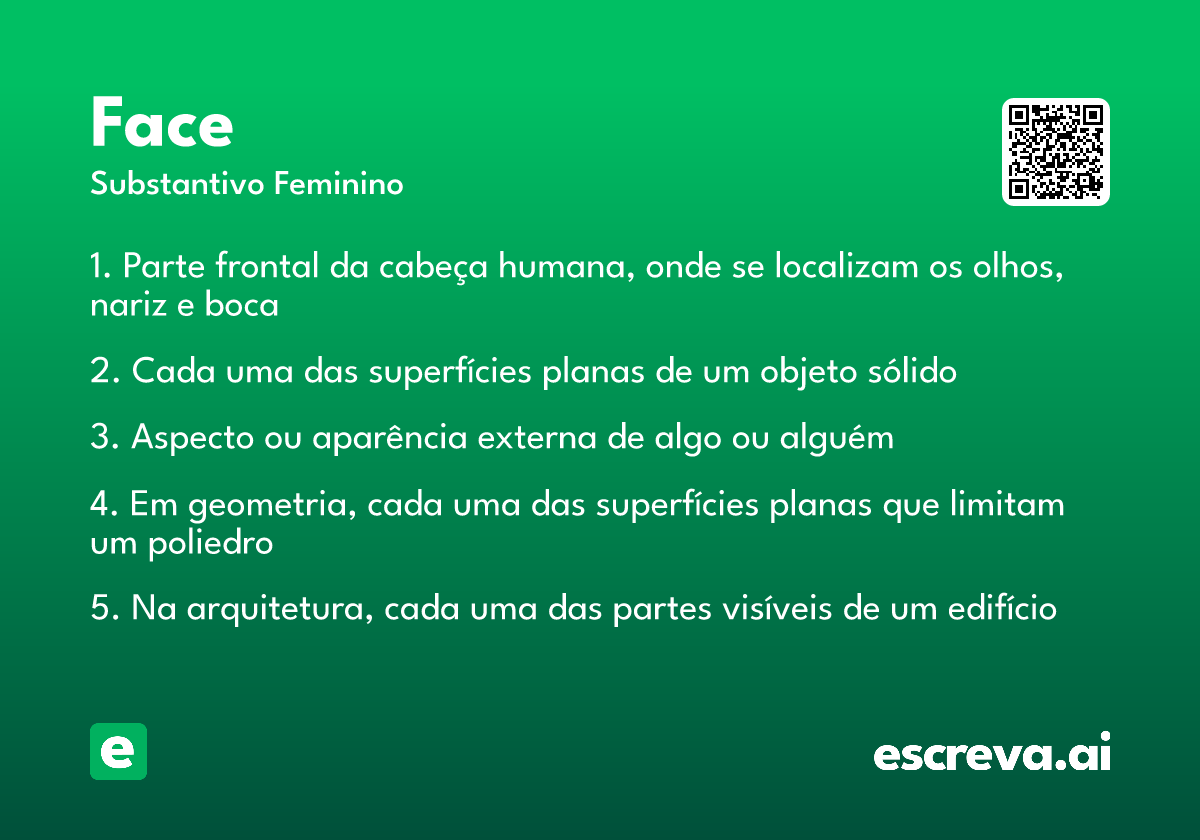 Face
Substantivo Feminino

1. Parte frontal da cabeça humana, onde se localizam os olhos, nariz e boca

2. Cada uma das superfícies planas de um objeto sólido

3. Aspecto ou aparência externa de algo ou alguém

4. Em geometria, cada uma das superfícies planas que limitam um poliedro

5. Na arquitetura, cada uma das partes visíveis de um edifício

e

escreva.ai